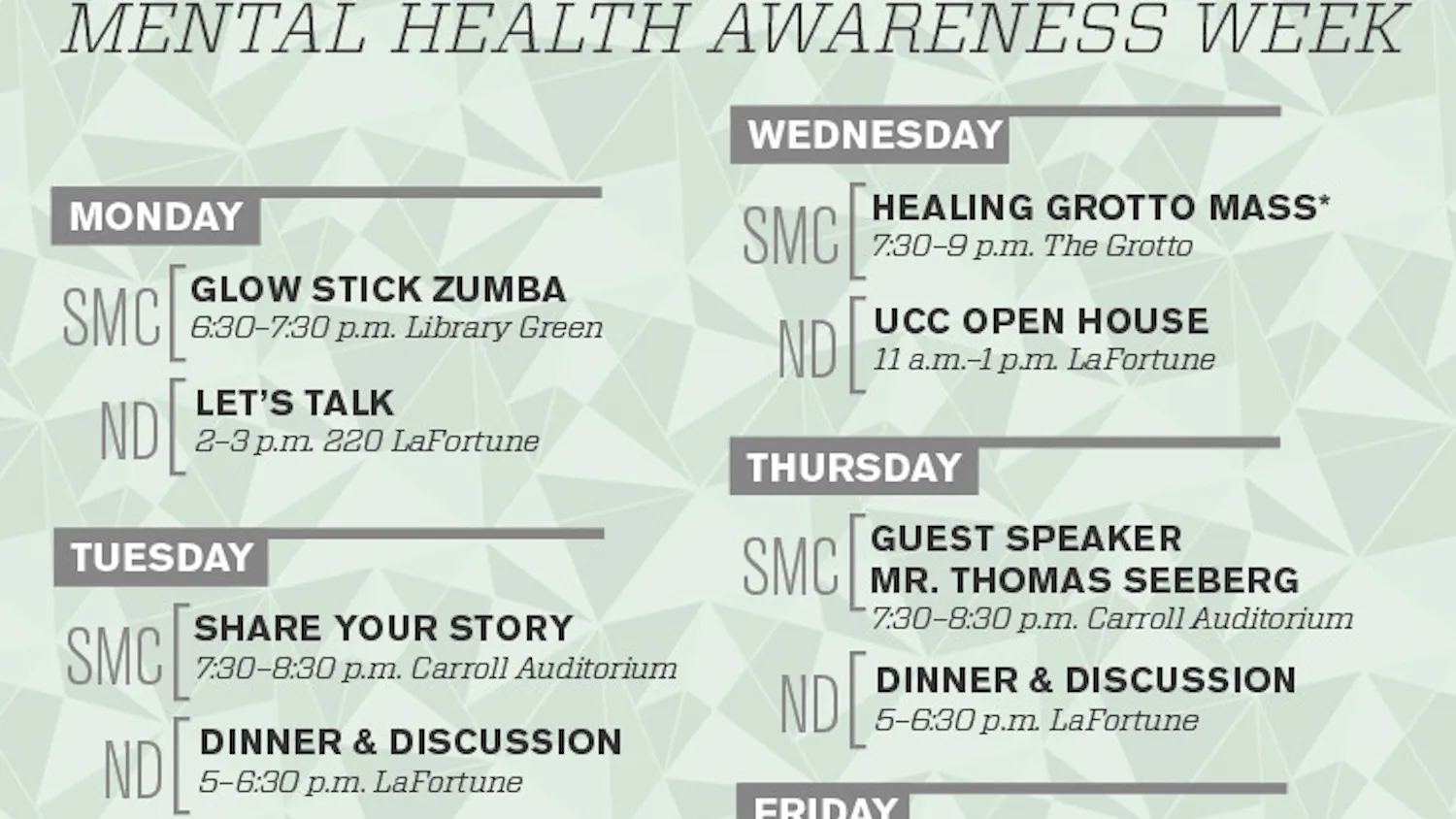 MENTAL HEALTH AWARENESS WEEK

MONDAY

SMC GLOW STICK ZUMBA
6:30–7:30 p.m. Library Green

ND LET'S TALK
2–3 p.m. 220 LaFortune

TUESDAY

SMC SHARE YOUR STORY
7:30–8:30 p.m. Carroll Auditorium

ND DINNER & DISCUSSION
5–6:30 p.m. LaFortune

WEDNESDAY

SMC HEALING GROTTO MASS*
7:30–9 p.m. The Grotto

ND UCC OPEN HOUSE
11 a.m.–1 p.m. LaFortune

THURSDAY

SMC GUEST SPEAKER MR. THOMAS SEEBERG
7:30–8:30 p.m. Carroll Auditorium

ND DINNER & DISCUSSION
5–6:30 p.m. LaFortune

FRIDAY